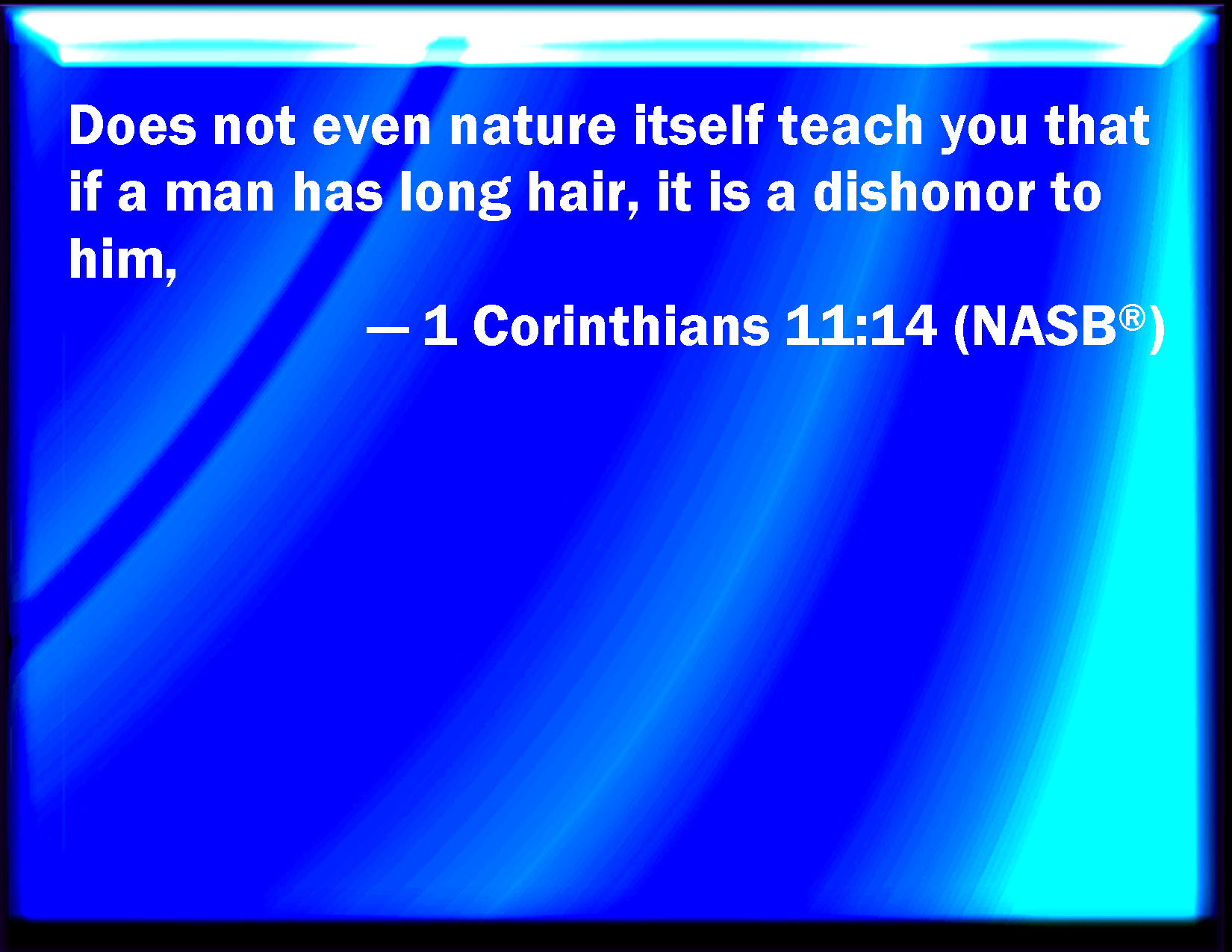 Does not even nature itself teach you that if a man has long hair, it is a dishonor to him,

— 1 Corinthians 11:14 (NASB®)